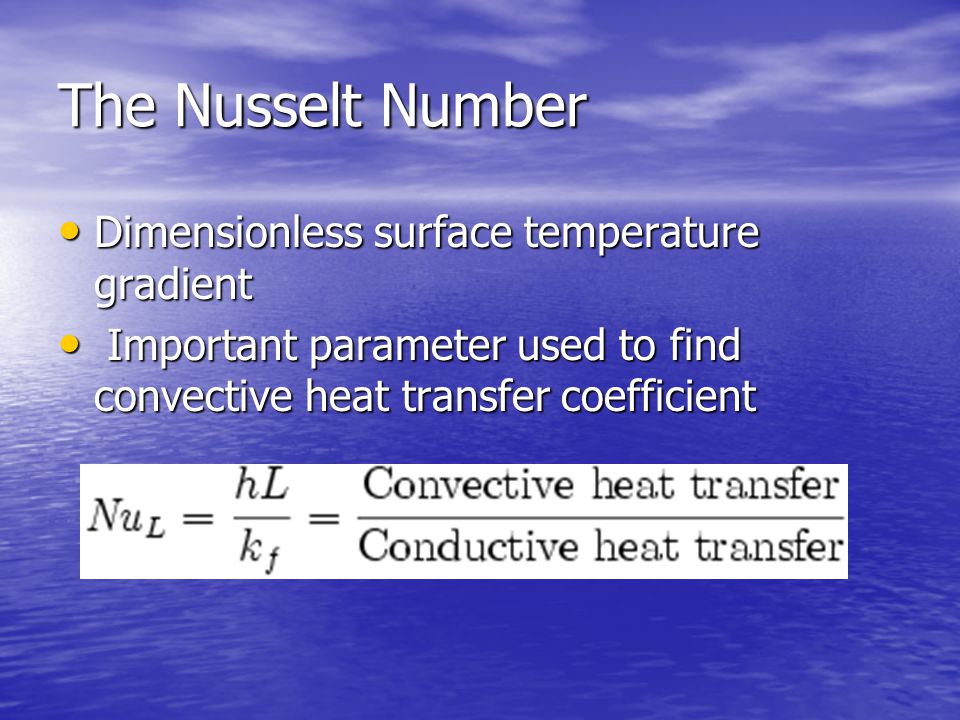 The Nusselt Number

• Dimensionless surface temperature gradient
• Important parameter used to find convective heat transfer coefficient

$Nu_L = \frac{hL}{k_f} = \frac{\text{Convective heat transfer}}{\text{Conductive heat transfer}}$